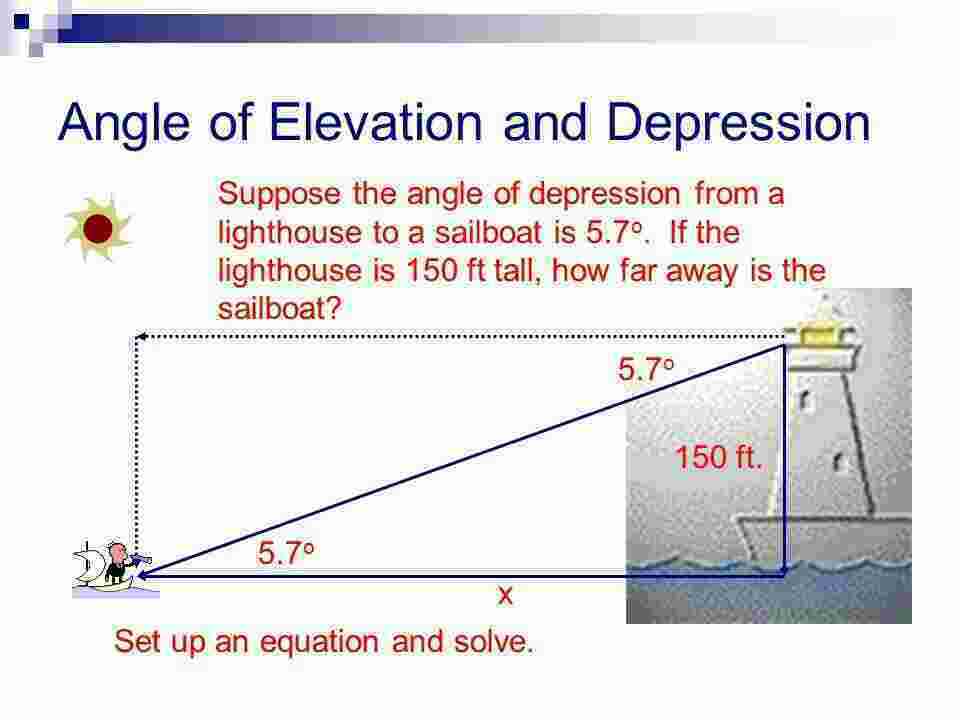 Angle of Elevation and Depression

Suppose the angle of depression from a lighthouse to a sailboat is 5.7º. If the lighthouse is 150 ft tall, how far away is the sailboat?

5.7º

150 ft.

5.7º

x

Set up an equation and solve.